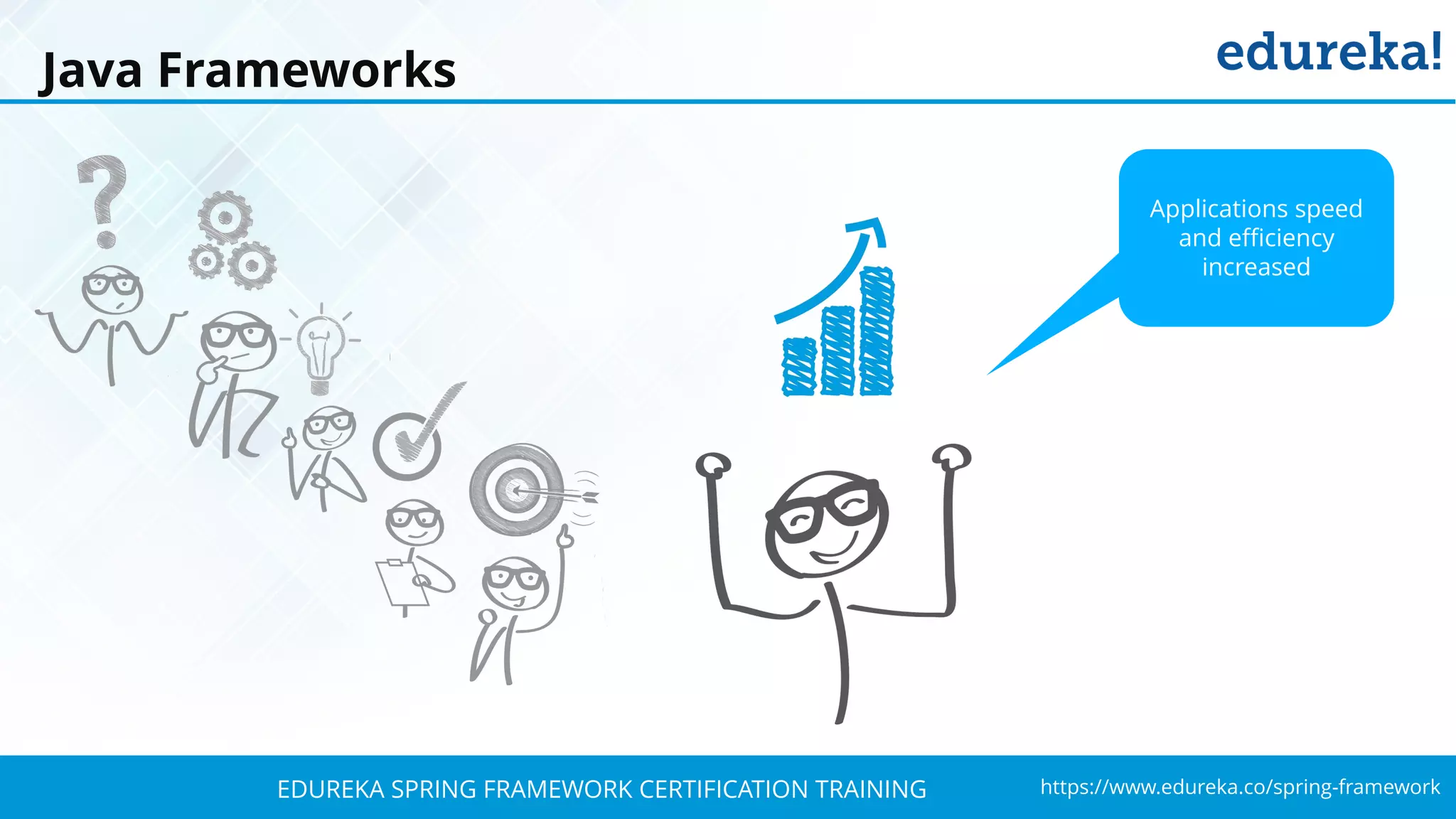 Java Frameworks

edureka!

Applications speed and efficiency increased

EDUREKA SPRING FRAMEWORK CERTIFICATION TRAINING

https://www.edureka.co/spring-framework